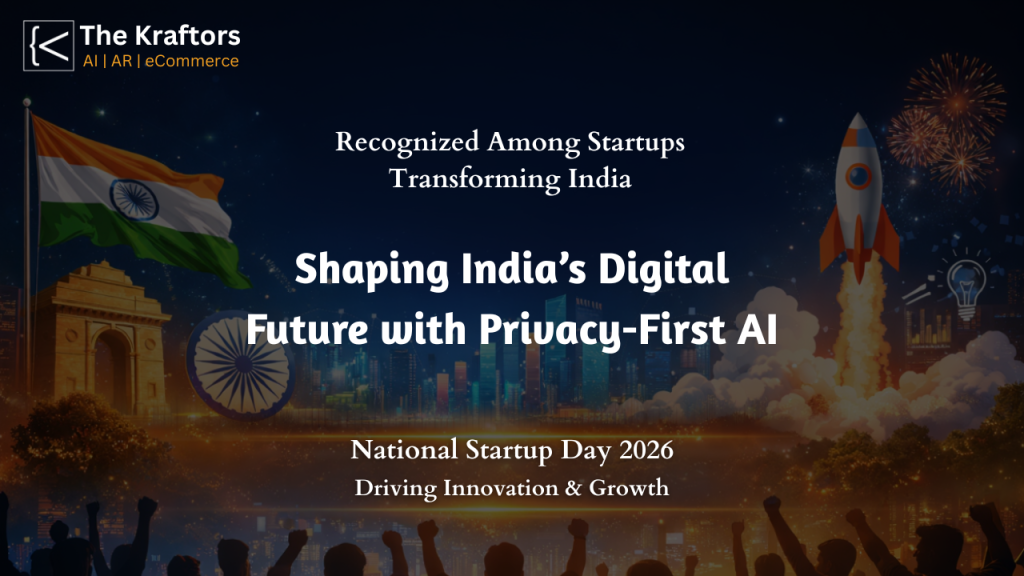 The Kraftors
AI | AR | eCommerce

Recognized Among Startups Transforming India

Shaping India's Digital Future with Privacy-First AI

National Startup Day 2026
Driving Innovation & Growth